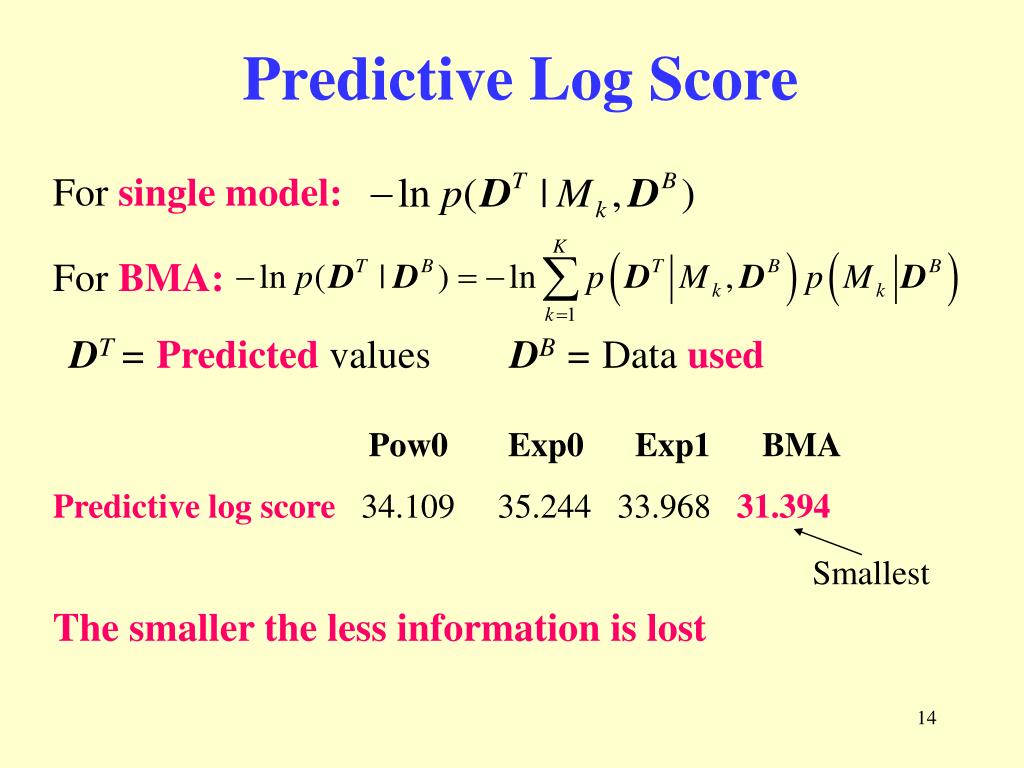 Predictive Log Score

For single model: $-\ln p(\boldsymbol{D}^T \mid M_k, \boldsymbol{D}^B)$

For BMA: $-\ln p(\boldsymbol{D}^T \mid \boldsymbol{D}^B) = -\ln \sum_{k=1}^{K} p\left(\boldsymbol{D}^T \middle| M_k, \boldsymbol{D}^B\right) p\left(M_k \middle| \boldsymbol{D}^B\right)$

$\boldsymbol{D}^T$ = Predicted values $\boldsymbol{D}^B$ = Data used

| | Pow0 | Exp0 | Exp1 | BMA |
|---|---|---|---|---|
| Predictive log score | 34.109 | 35.244 | 33.968 | 31.394 |

Smallest

The smaller the less information is lost

14